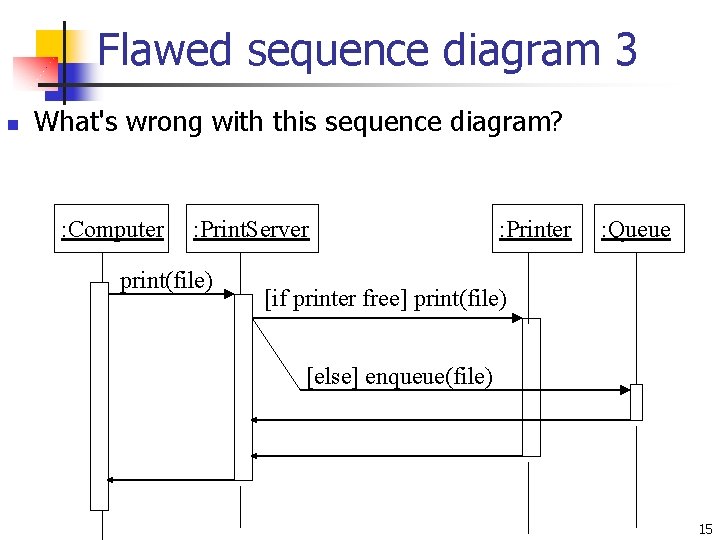 Flawed sequence diagram 3

What's wrong with this sequence diagram?

:Computer

:PrintServer

:Printer

:Queue

print(file)

[if printer free] print(file)

[else] enqueue(file)

15